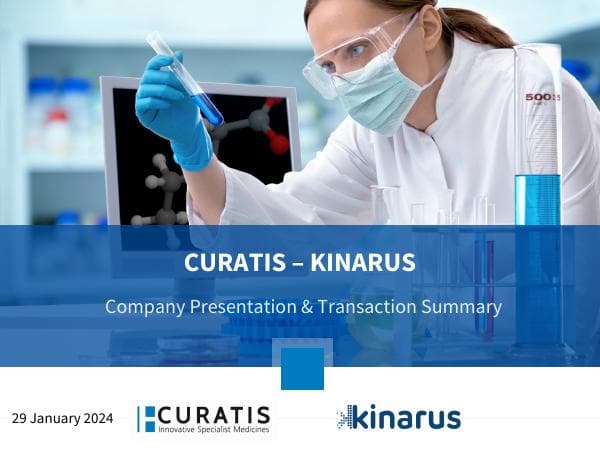 500

CURATIS – KINARUS

Company Presentation & Transaction Summary

29 January 2024

CURATIS
Innovative Specialist Medicines

kinarus